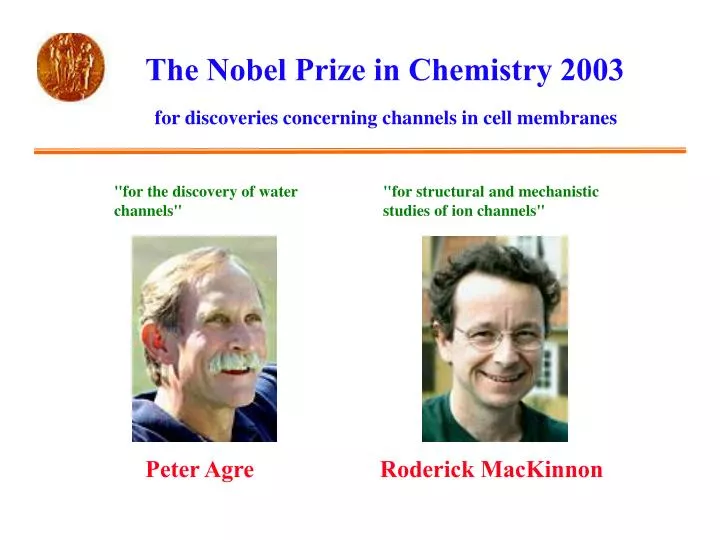 The Nobel Prize in Chemistry 2003

for discoveries concerning channels in cell membranes

"for the discovery of water channels"

Peter Agre

"for structural and mechanistic studies of ion channels"

Roderick MacKinnon